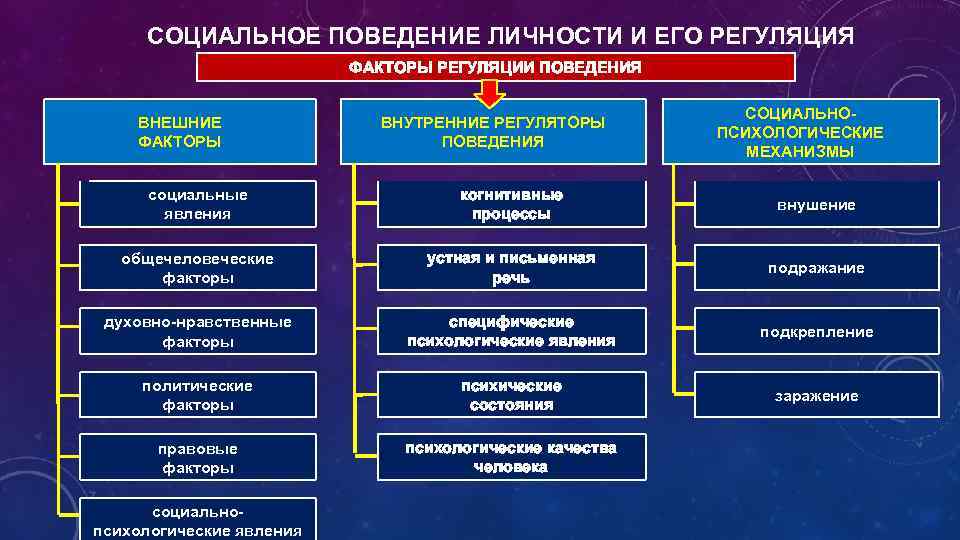 СОЦИАЛЬНОЕ ПОВЕДЕНИЕ ЛИЧНОСТИ И ЕГО РЕГУЛЯЦИЯ

ФАКТОРЫ РЕГУЛЯЦИИ ПОВЕДЕНИЯ

ВНЕШНИЕ ФАКТОРЫ

социальные явления

общечеловеческие факторы

духовно-нравственные факторы

политические факторы

правовые факторы

социально-психологические явления

ВНУТРЕННИЕ РЕГУЛЯТОРЫ ПОВЕДЕНИЯ

когнитивные процессы

устная и письменная речь

специфические психологические явления

психические состояния

психологические качества человека

СОЦИАЛЬНО-ПСИХОЛОГИЧЕСКИЕ МЕХАНИЗМЫ

внушение

подражание

подкрепление

заражение